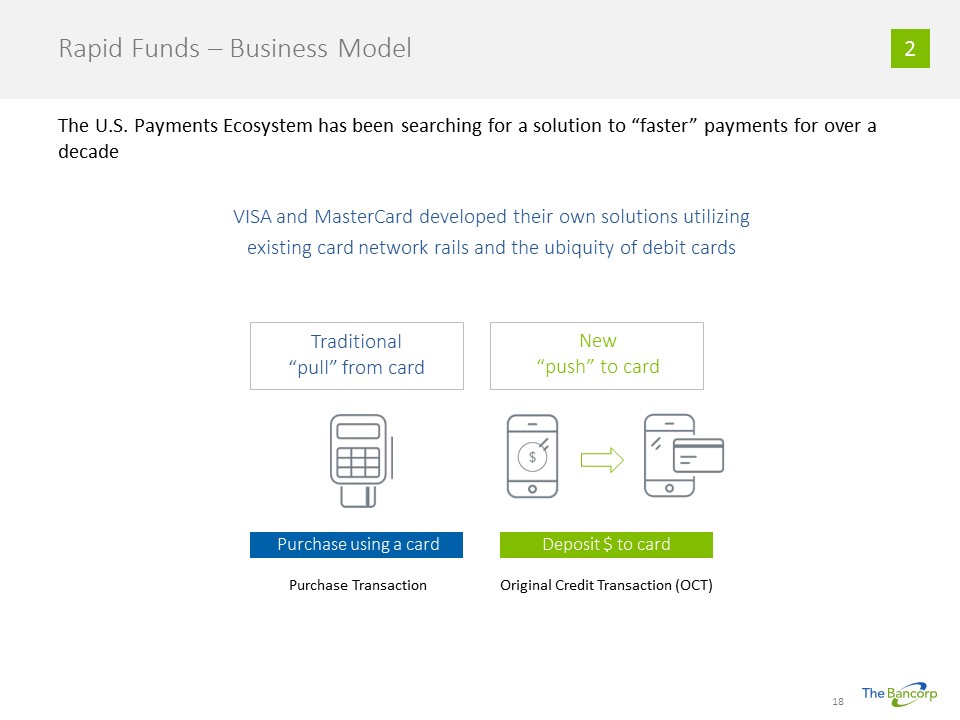 Rapid Funds – Business Model

2

The U.S. Payments Ecosystem has been searching for a solution to “faster” payments for over a decade

VISA and MasterCard developed their own solutions utilizing existing card network rails and the ubiquity of debit cards

Traditional
“pull” from card

New
“push” to card

$

Purchase using a card

Deposit $ to card

Purchase Transaction

Original Credit Transaction (OCT)

18

The Bancorp